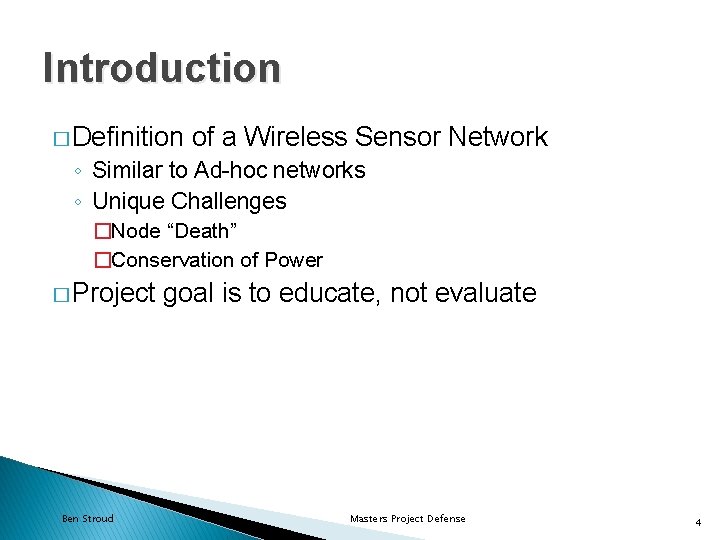 Introduction

□ Definition of a Wireless Sensor Network

◦ Similar to Ad-hoc networks

◦ Unique Challenges

□ Node “Death”

□ Conservation of Power

□ Project goal is to educate, not evaluate

Ben Stroud

Masters Project Defense

4